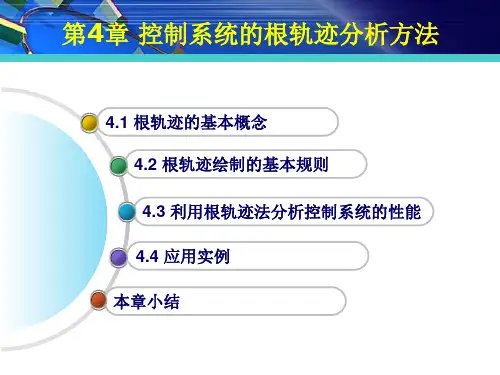 第4章 控制系统的根轨迹分析方法

4.1 根轨迹的基本概念

4.2 根轨迹绘制的基本规则

4.3 利用根轨迹法分析控制系统的性能

4.4 应用实例

本章小结